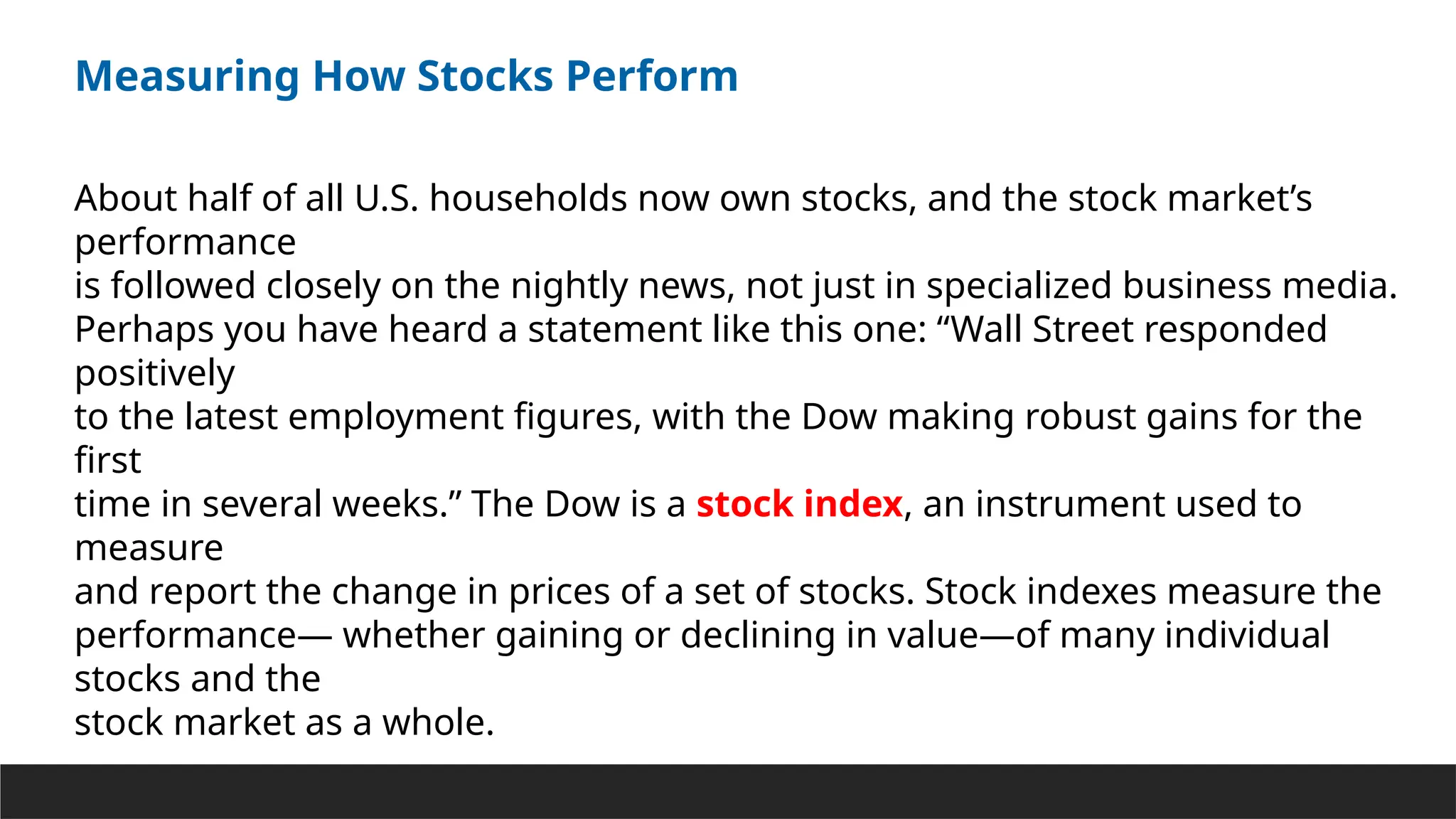 Measuring How Stocks Perform

About half of all U.S. households now own stocks, and the stock market’s performance is followed closely on the nightly news, not just in specialized business media. Perhaps you have heard a statement like this one: “Wall Street responded positively to the latest employment figures, with the Dow making robust gains for the first time in several weeks.” The Dow is a stock index, an instrument used to measure and report the change in prices of a set of stocks. Stock indexes measure the performance— whether gaining or declining in value—of many individual stocks and the stock market as a whole.